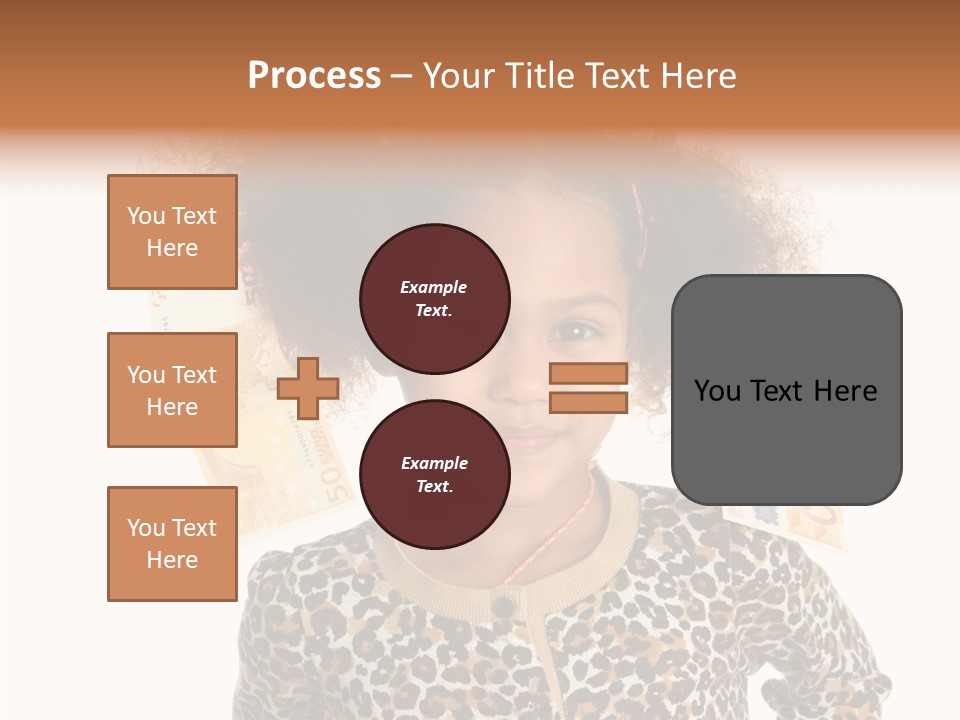 Process – Your Title Text Here

You Text Here

You Text Here

You Text Here

Example Text.

Example Text.

You Text Here